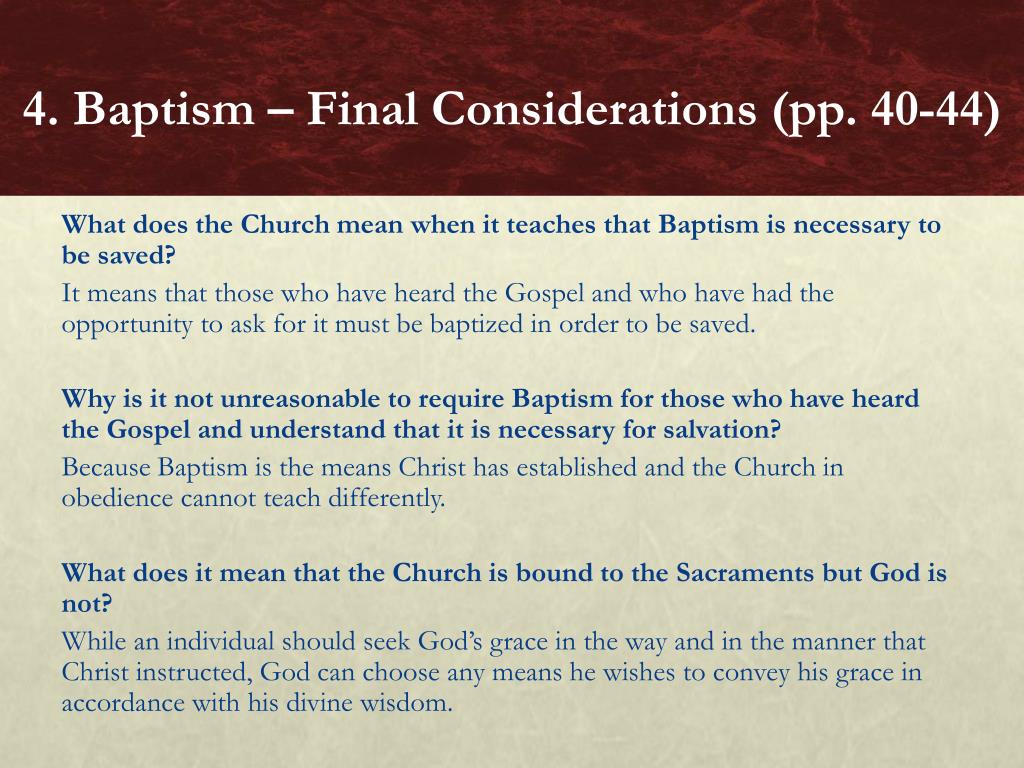 4. Baptism – Final Considerations (pp. 40-44)

What does the Church mean when it teaches that Baptism is necessary to be saved?

It means that those who have heard the Gospel and who have had the opportunity to ask for it must be baptized in order to be saved.

Why is it not unreasonable to require Baptism for those who have heard the Gospel and understand that it is necessary for salvation?

Because Baptism is the means Christ has established and the Church in obedience cannot teach differently.

What does it mean that the Church is bound to the Sacraments but God is not?

While an individual should seek God's grace in the way and in the manner that Christ instructed, God can choose any means he wishes to convey his grace in accordance with his divine wisdom.